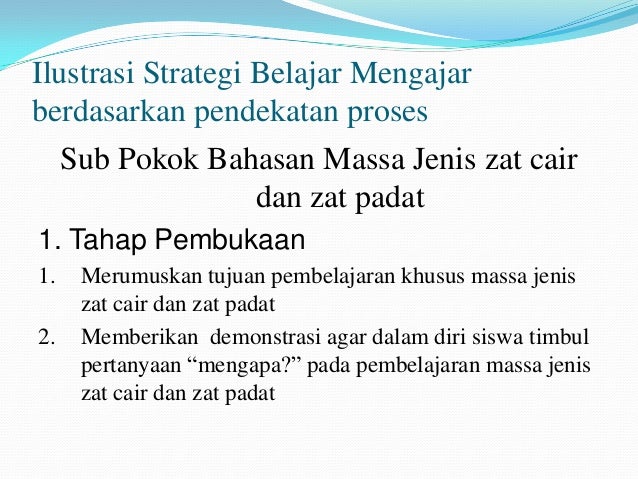 Ilustrasi Strategi Belajar Mengajar berdasarkan pendekatan proses

Sub Pokok Bahasan Massa Jenis zat cair dan zat padat

1. Tahap Pembukaan

1. Merumuskan tujuan pembelajaran khusus massa jenis zat cair dan zat padat

2. Memberikan demonstrasi agar dalam diri siswa timbul pertanyaan “mengapa?” pada pembelajaran massa jenis zat cair dan zat padat